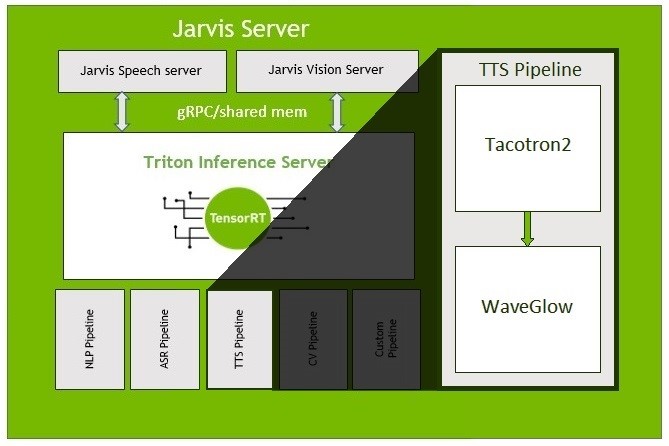 Jarvis Server

Jarvis Speech server

Jarvis Vision Server

gRPC/shared mem

Triton Inference Server

TensorRT

NLP Pipeline

ASR Pipeline

TTS Pipeline

CV Pipeline

Custom Pipeline

TTS Pipeline

Tacotron2

WaveGlow